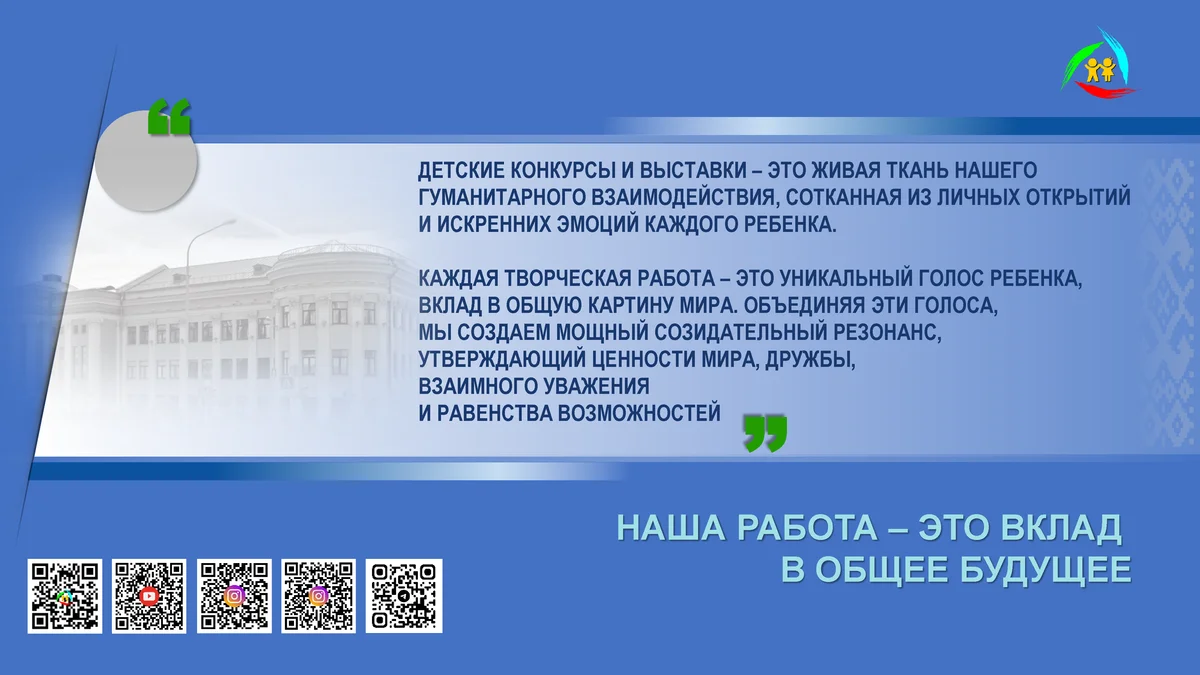 “

ДЕТСКИЕ КОНКУРСЫ И ВЫСТАВКИ – ЭТО ЖИВАЯ ТКАНЬ НАШЕГО ГУМАНИТАРНОГО ВЗАИМОДЕЙСТВИЯ, СОТКАННАЯ ИЗ ЛИЧНЫХ ОТКРЫТИЙ И ИСКРЕННИХ ЭМОЦИЙ КАЖДОГО РЕБЕНКА.

КАЖДАЯ ТВОРЧЕСКАЯ РАБОТА – ЭТО УНИКАЛЬНЫЙ ГОЛОС РЕБЕНКА, ВКЛАД В ОБЩУЮ КАРТИНУ МИРА. ОБЪЕДИНЯЯ ЭТИ ГОЛОСА, МЫ СОЗДАЕМ МОЩНЫЙ СОЗИДАТЕЛЬНЫЙ РЕЗОНАНС, УТВЕРЖДАЮЩИЙ ЦЕННОСТИ МИРА, ДРУЖБЫ, ВЗАИМНОГО УВАЖЕНИЯ И РАВЕНСТВА ВОЗМОЖНОСТЕЙ

”

НАША РАБОТА – ЭТО ВКЛАД В ОБЩЕЕ БУДУЩЕЕ